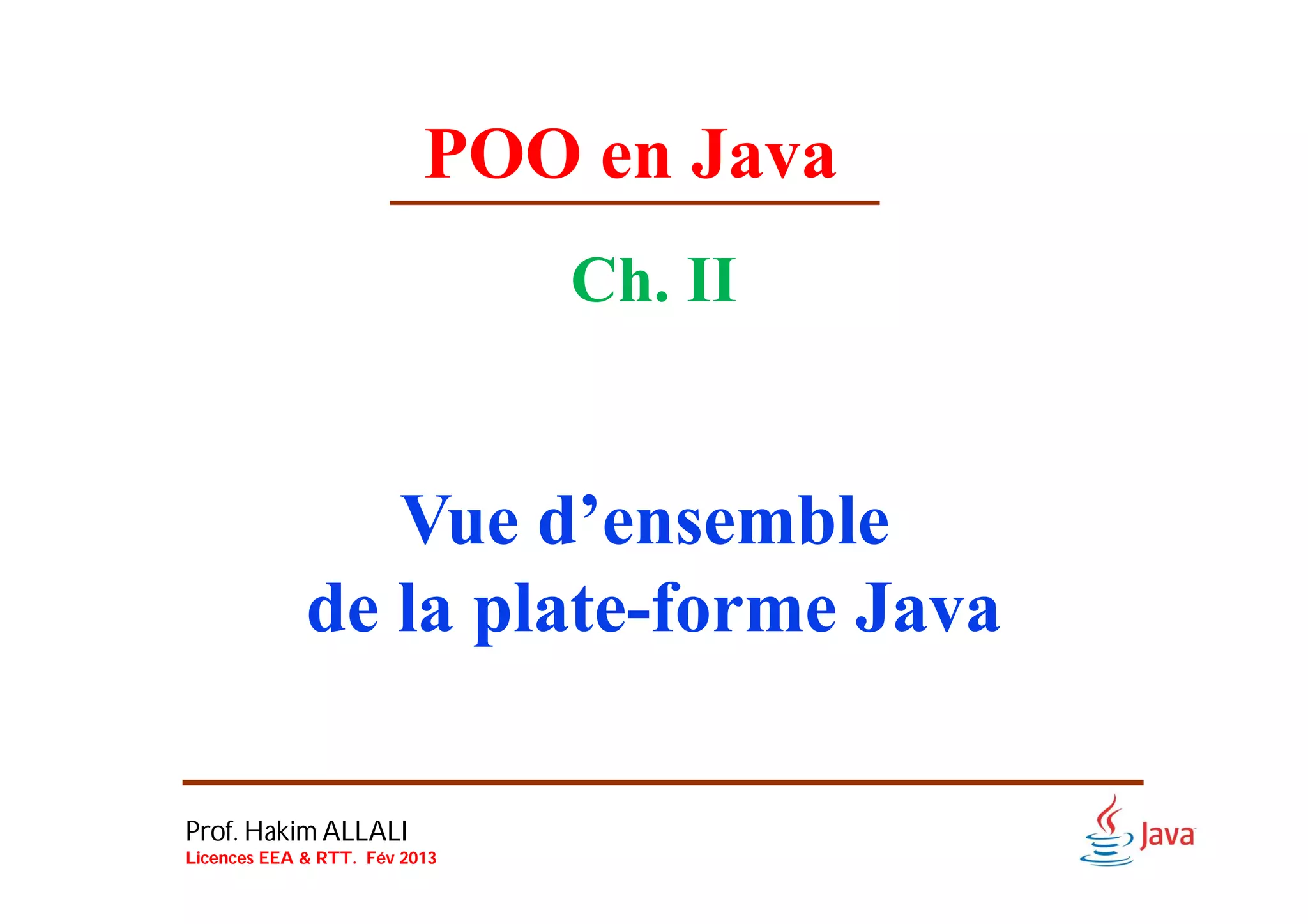 POO en Java

Ch. II

Vue d’ensemble de la plate-forme Java

Prof. Hakim ALLALI
Licences EEA & RTT. Fév 2013

Java